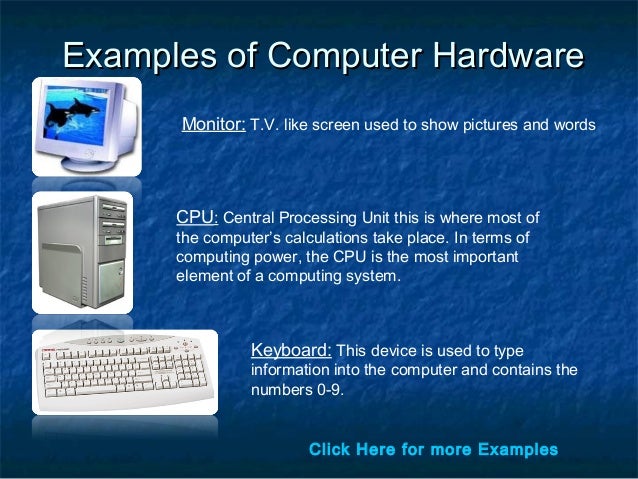 Examples of Computer Hardware

Monitor: T.V. like screen used to show pictures and words

CPU: Central Processing Unit this is where most of the computer's calculations take place. In terms of computing power, the CPU is the most important element of a computing system.

Keyboard: This device is used to type information into the computer and contains the numbers 0-9.

Click Here for more Examples